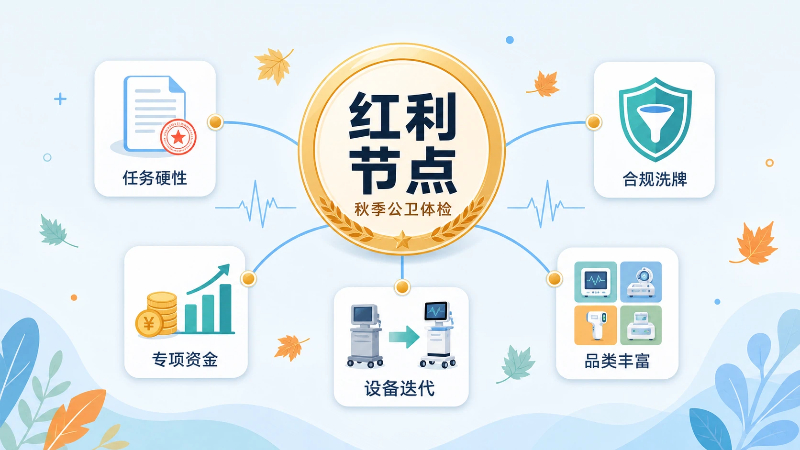 红利节点
秋季公卫体检

任务硬性

合规洗牌

专项资金

设备迭代

品类丰富